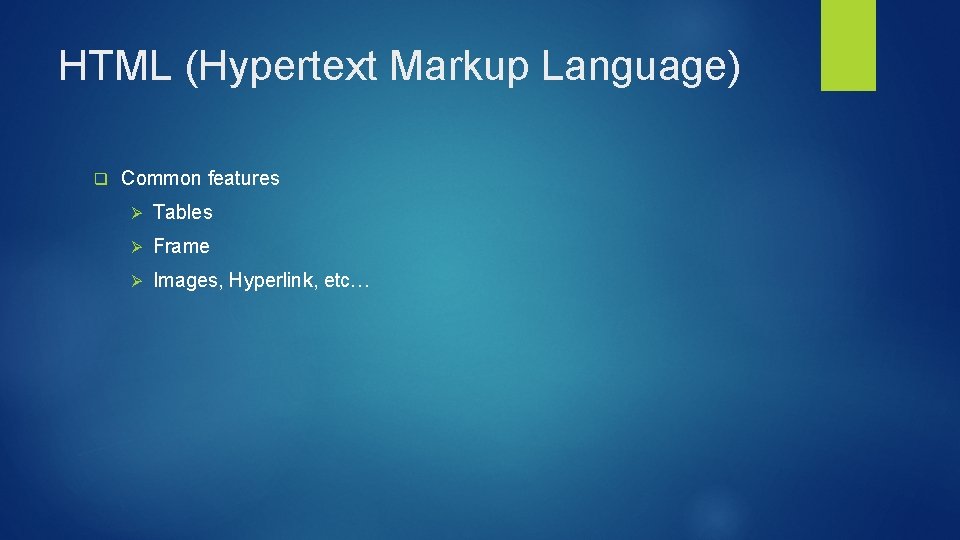 HTML (Hypertext Markup Language)

❑ Common features

➢ Tables

➢ Frame

➢ Images, Hyperlink, etc…